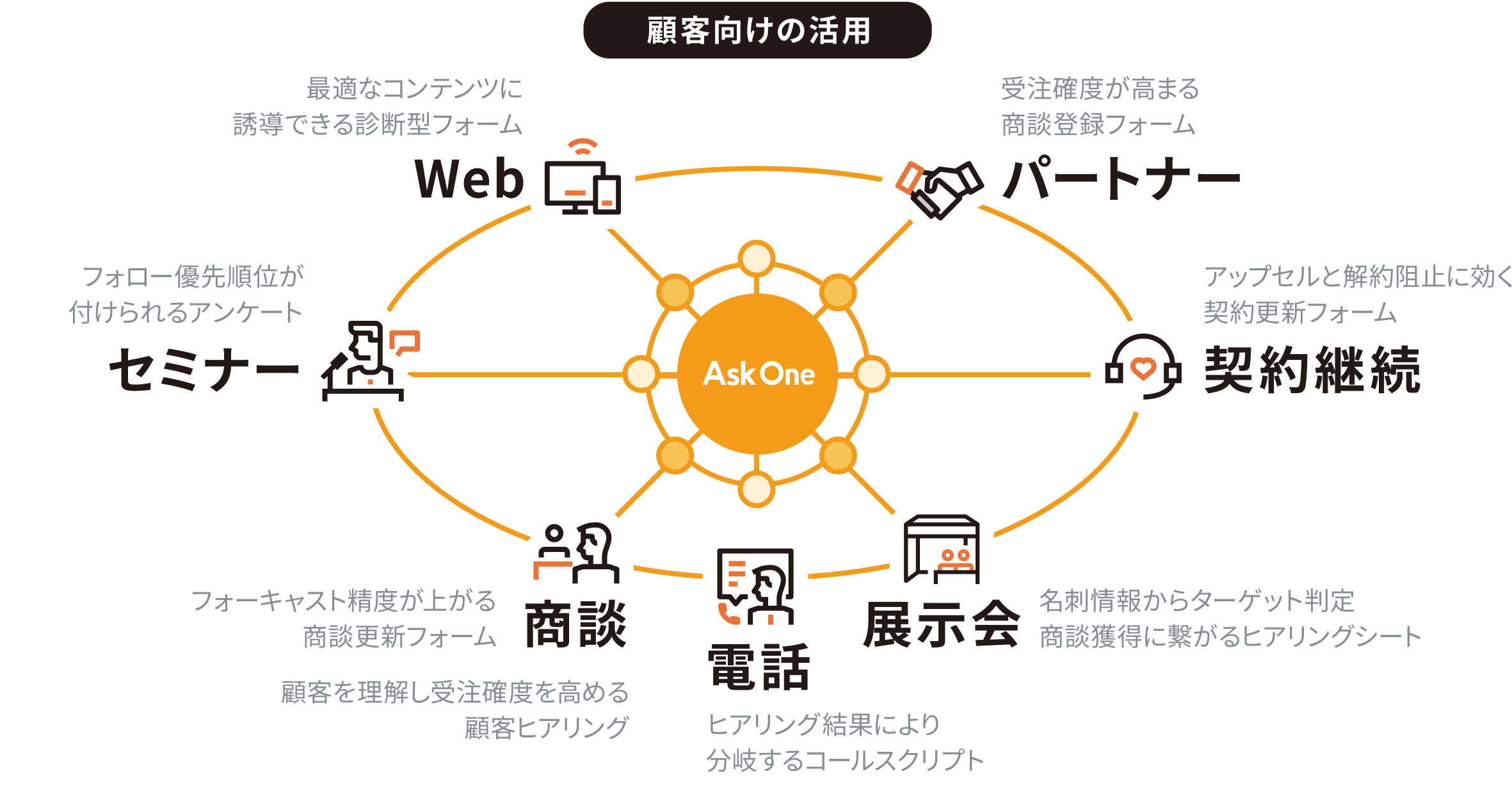 顧客向けの活用

最適なコンテンツに
誘導できる診断型フォーム

Web

受注確度が高まる
商談登録フォーム

パートナー

フォロー優先順位が
付けられるアンケート

セミナー

Ask One

アップセルと解約阻止に効く
契約更新フォーム

契約継続

フォーキャスト精度が上がる
商談更新フォーム

商談

顧客を理解し受注確度を高める
顧客ヒアリング

電話

ヒアリング結果により
分岐するコールスクリプト

展示会

名刺情報からターゲット判定
商談獲得に繋がるヒアリングシート